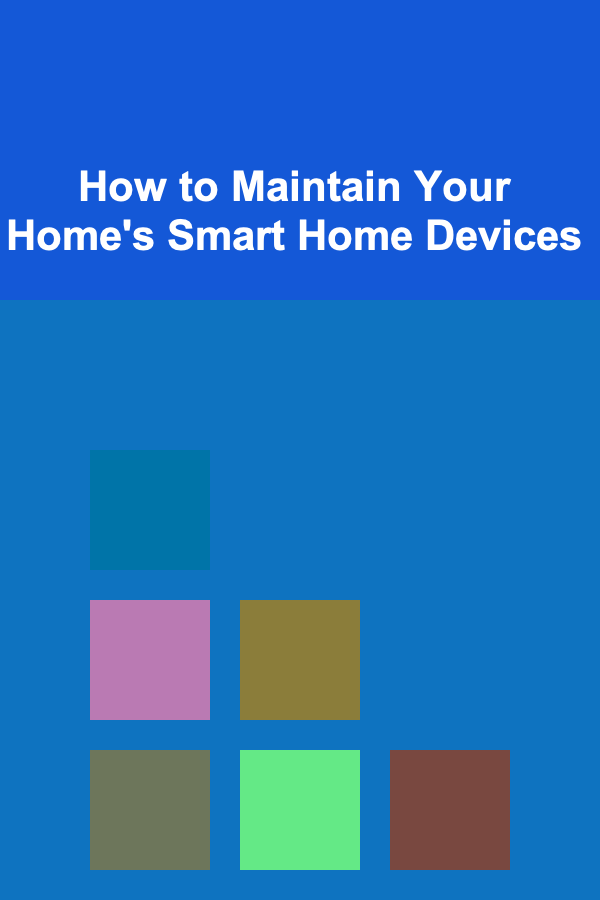 How to Maintain Your Home's Smart Home Devices